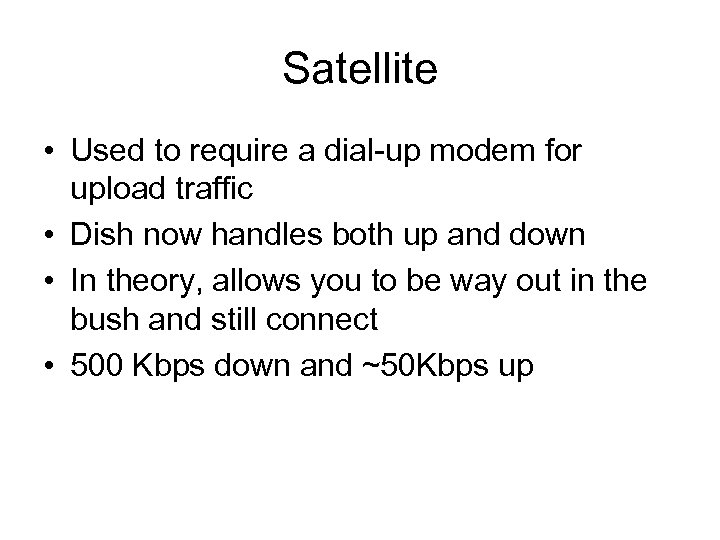 Satellite

• Used to require a dial-up modem for upload traffic
• Dish now handles both up and down
• In theory, allows you to be way out in the bush and still connect
• 500 Kbps down and ~50Kbps up